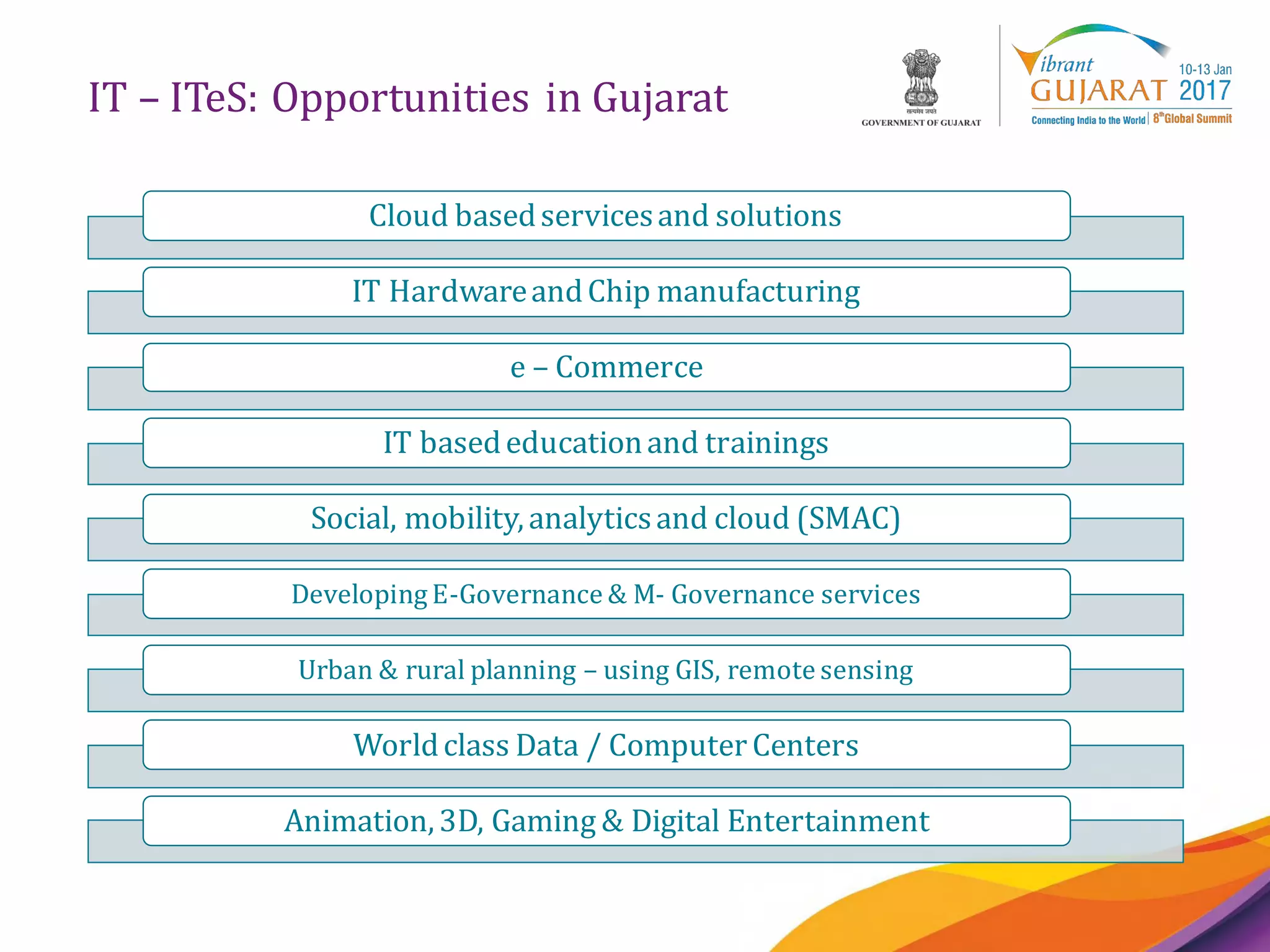 IT – ITeS: Opportunities in Gujarat

सत्यमेव जयते
GOVERNMENT OF GUJARAT

Vibrant GUJARAT 10-13 Jan 2017
Connecting India to the World | 8th Global Summit

Cloud based services and solutions

IT Hardware and Chip manufacturing

e – Commerce

IT based education and trainings

Social, mobility, analytics and cloud (SMAC)

Developing E-Governance & M- Governance services

Urban & rural planning – using GIS, remote sensing

World class Data / Computer Centers

Animation, 3D, Gaming & Digital Entertainment